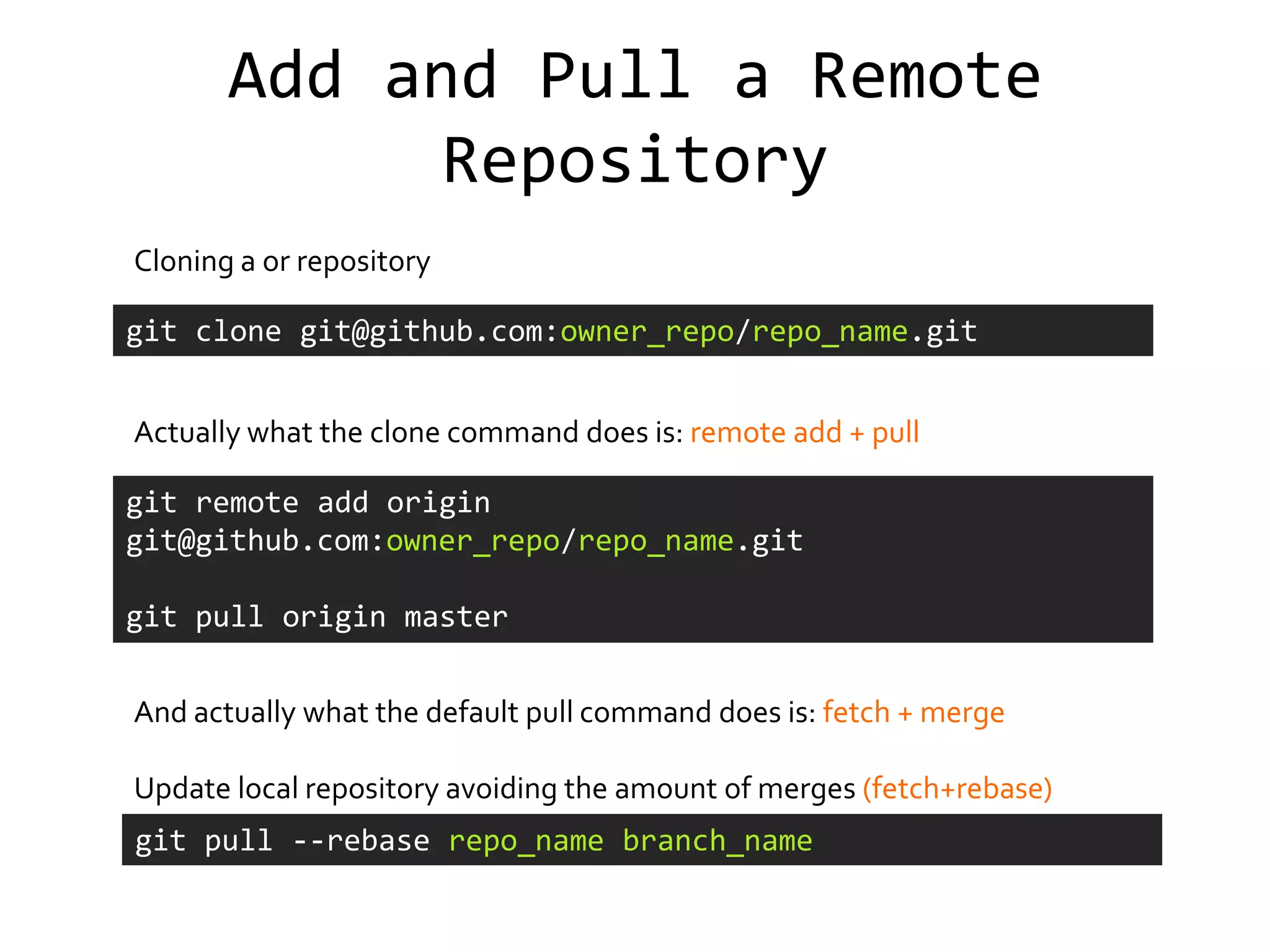 Add and Pull a Remote Repository

Cloning a or repository

git clone git@github.com:owner_repo/repo_name.git

Actually what the clone command does is: remote add + pull

git remote add origin
git@github.com:owner_repo/repo_name.git

git pull origin master

And actually what the default pull command does is: fetch + merge

Update local repository avoiding the amount of merges (fetch+rebase)

git pull --rebase repo_name branch_name